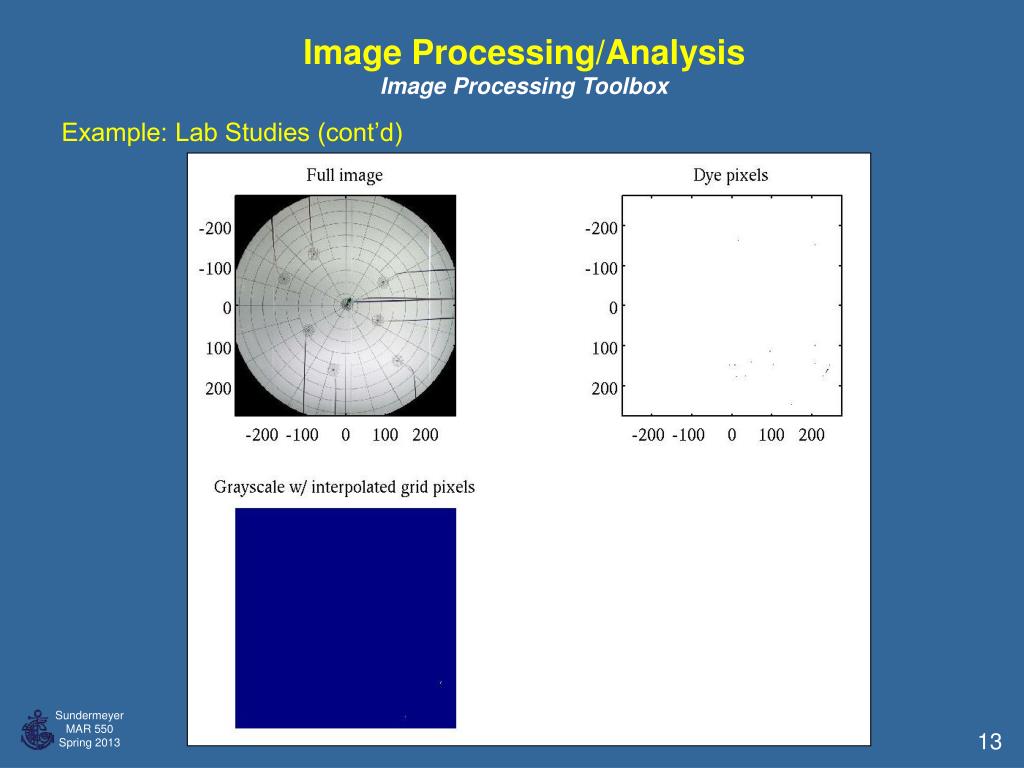 Image Processing/Analysis
Image Processing Toolbox

Example: Lab Studies (cont'd)

Full image

-200
-100
0
100
200

-200 -100 0 100 200

Dye pixels

-200
-100
0
100
200

-200 -100 0 100 200

Grayscale w/ interpolated grid pixels

Sundermeyer
MAR 550
Spring 2013

13